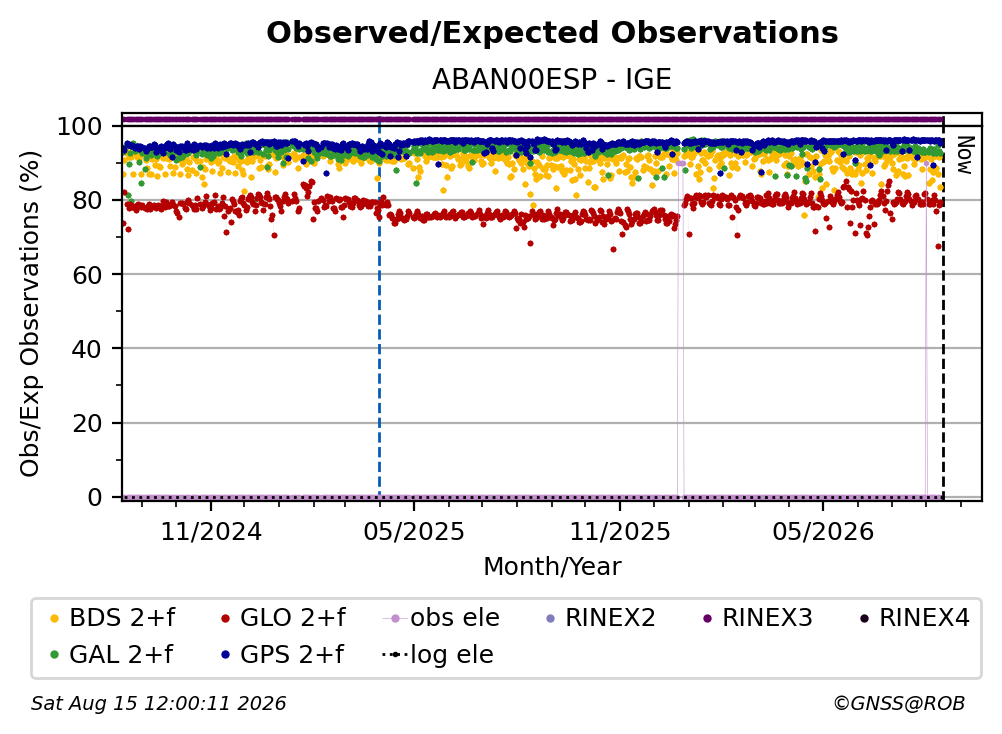 Observed/Expected Observations
ABAN00ESP - IGE

Obs/Exp Observations (%)

100
80
60
40
20
0

Now

11/2024
05/2025
11/2025
05/2026

Month/Year

BDS 2+f
GLO 2+f
obs ele
RINEX2
RINEX3
RINEX4
GAL 2+f
GPS 2+f
log ele

Sat Aug 15 12:00:11 2026
©GNSS@ROB